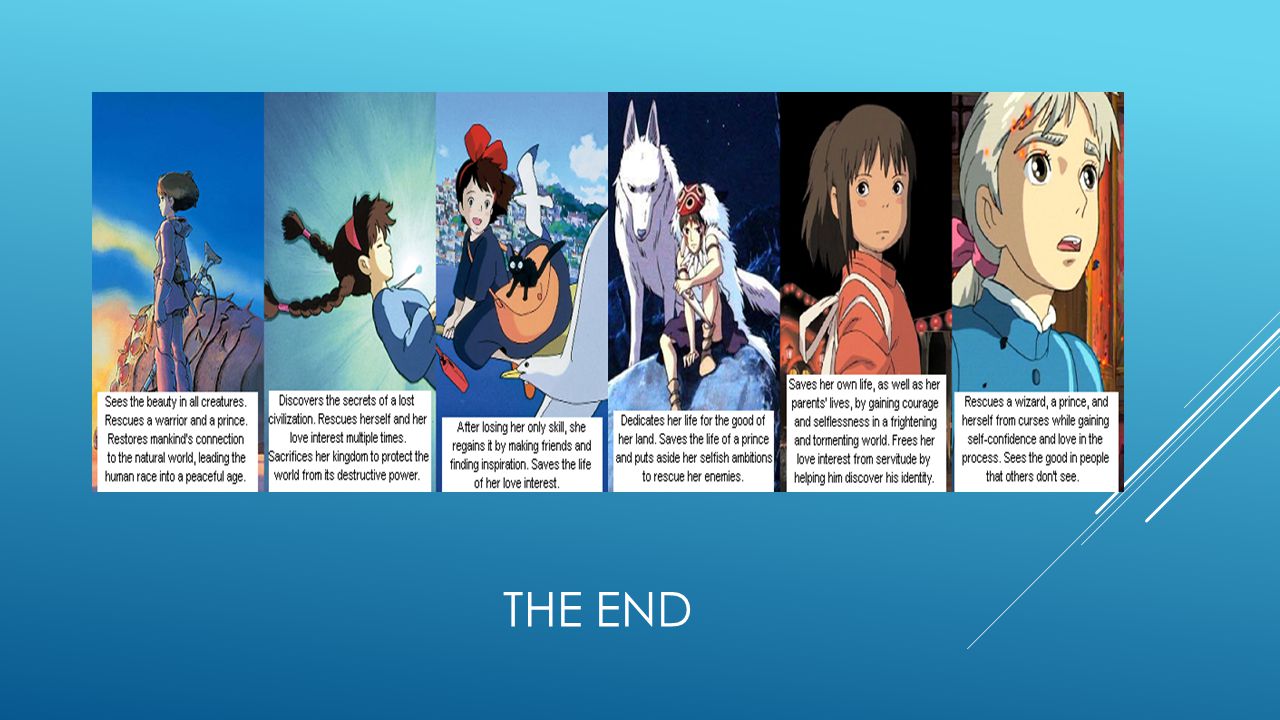 Sees the beauty in all creatures. Rescues a warrior and a prince. Restores mankind's connection to the natural world, leading the human race into a peaceful age.

Discovers the secrets of a lost civilization. Rescues herself and her love interest multiple times. Sacrifices her kingdom to protect the world from its destructive power.

After losing her only skill, she regains it by making friends and finding inspiration. Saves the life of her love interest.

Dedicates her life for the good of her land. Saves the life of a prince and puts aside her selfish ambitions to rescue her enemies.

Saves her own life, as well as her parents' lives, by gaining courage and selflessness in a frightening and tormenting world. Frees her love interest from servitude by helping him discover his identity.

Rescues a wizard, a prince, and herself from curses while gaining self-confidence and love in the process. Sees the good in people that others don't see.

THE END